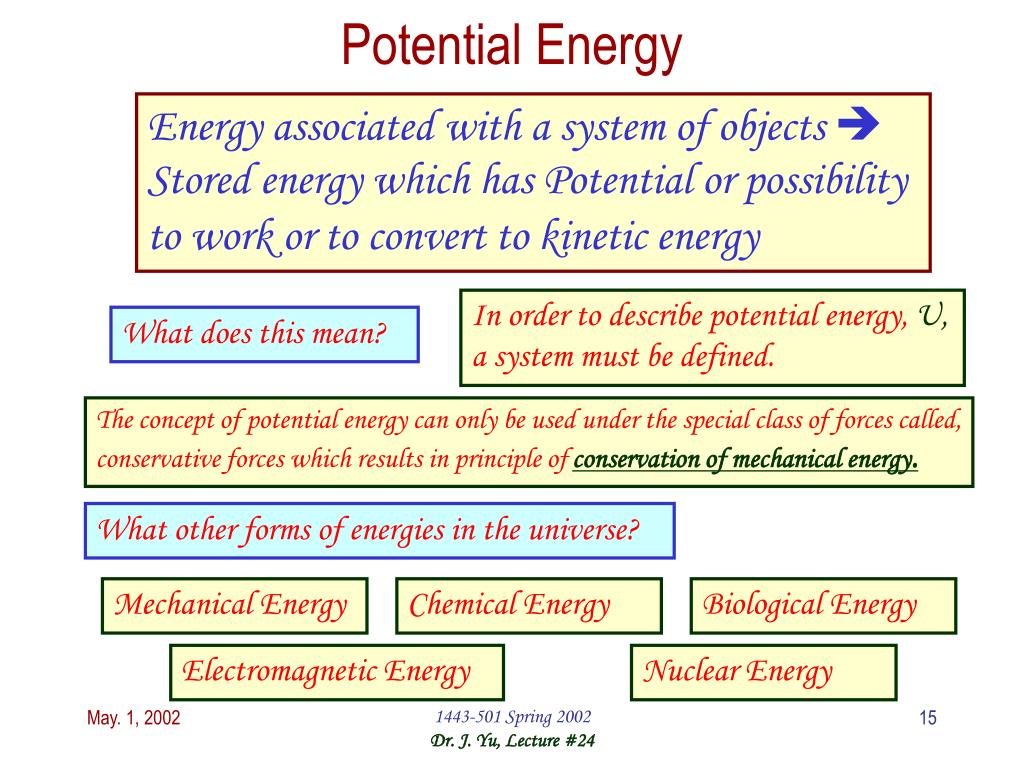 Potential Energy

Energy associated with a system of objects → Stored energy which has Potential or possibility to work or to convert to kinetic energy

What does this mean?

In order to describe potential energy, U, a system must be defined.

The concept of potential energy can only be used under the special class of forces called, conservative forces which results in principle of conservation of mechanical energy.

What other forms of energies in the universe?

Mechanical Energy

Chemical Energy

Biological Energy

Electromagnetic Energy

Nuclear Energy

May. 1, 2002

1443-501 Spring 2002
Dr. J. Yu, Lecture #24

15